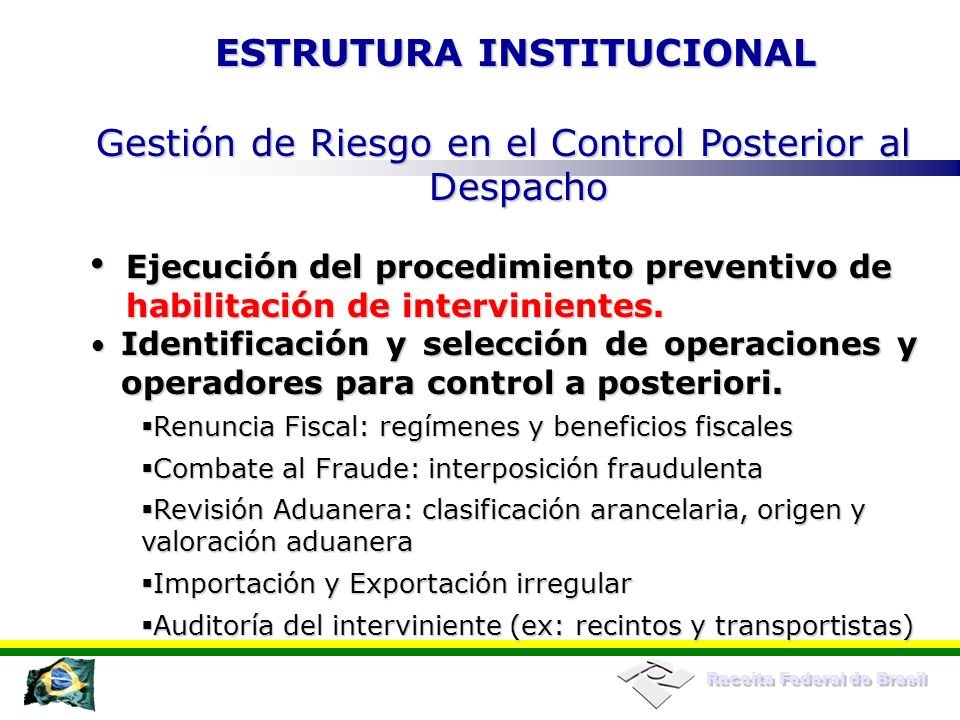 ESTRUTURA INSTITUCIONAL

Gestión de Riesgo en el Control Posterior al Despacho

• Ejecución del procedimiento preventivo de habilitación de intervinientes.
• Identificación y selección de operaciones y operadores para control a posteriori.

▪Renuncia Fiscal: regímenes y beneficios fiscales
▪Combate al Fraude: interposición fraudulenta
▪Revisión Aduanera: clasificación arancelaria, origen y valoración aduanera
▪Importación y Exportación irregular
▪Auditoría del interviniente (ex: recintos y transportistas)

Receita Federal do Brasil